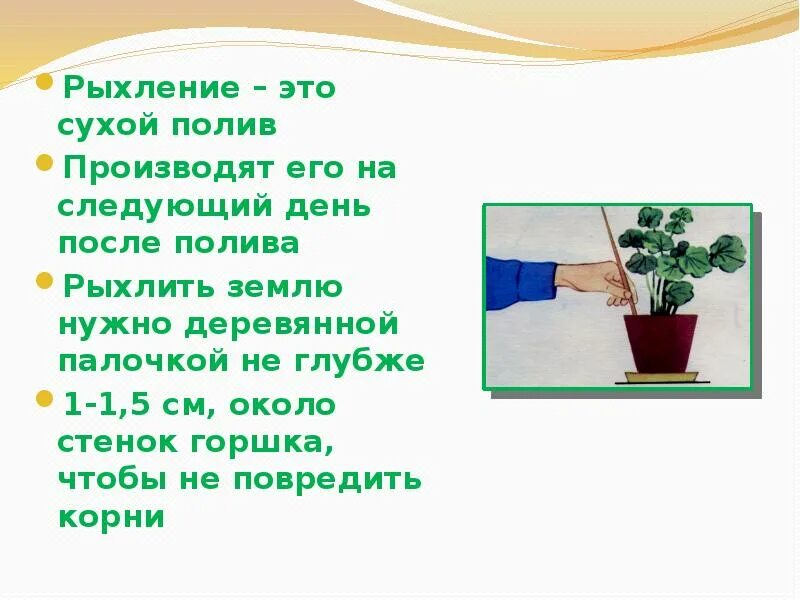 Рыхление – это сухой полив

Производят его на следующий день после полива

Рыхлить землю нужно деревянной палочкой не глубже

1-1,5 см, около стенок горшка, чтобы не повредить корни